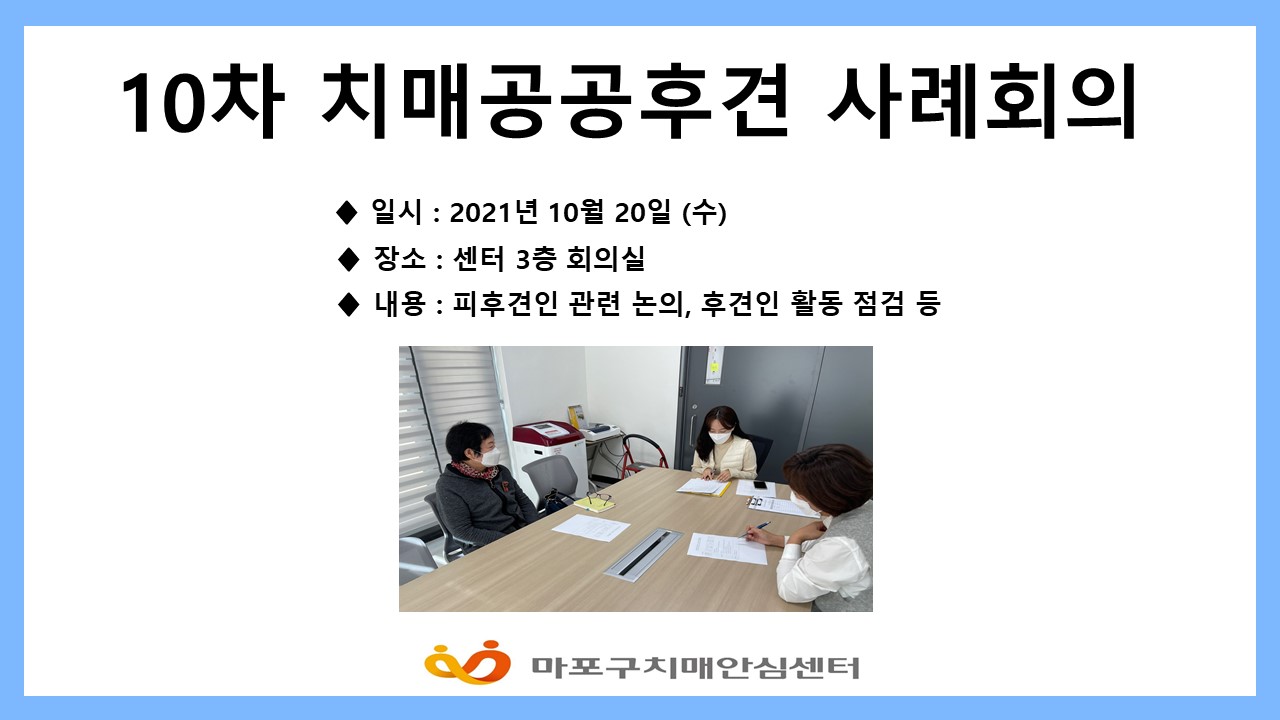 10차 치매공공후견 사례회의

◆ 일시 : 2021년 10월 20일 (수)

◆ 장소 : 센터 3층 회의실

◆ 내용 : 피후견인 관련 논의, 후견인 활동 점검 등

마포구치매안심센터